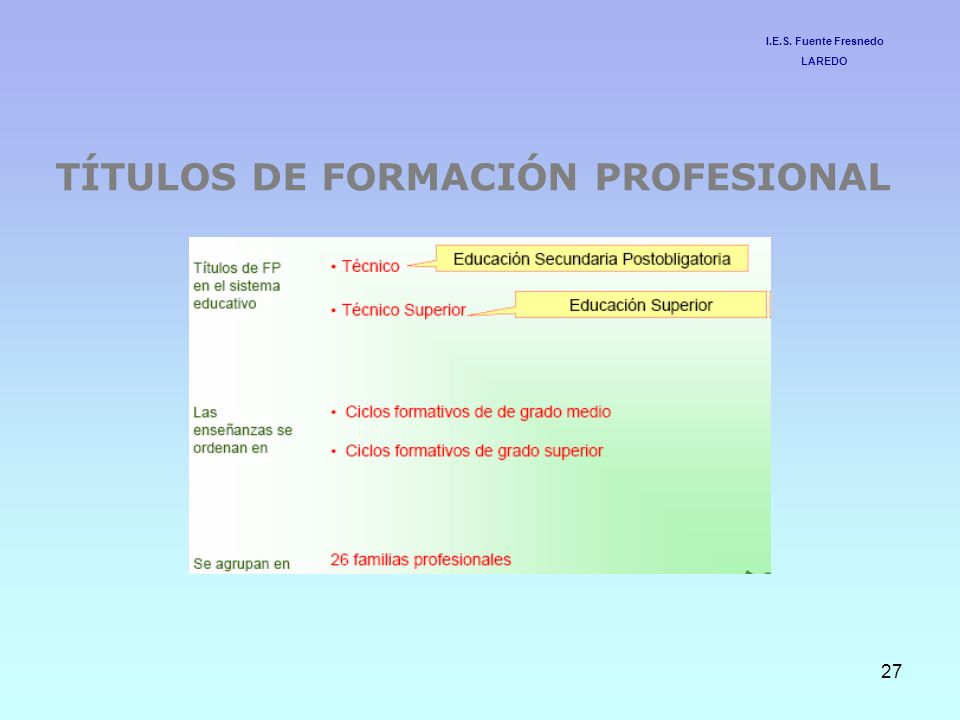 I.E.S. Fuente Fresnedo
LAREDO

TÍTULOS DE FORMACIÓN PROFESIONAL

Títulos de FP en el sistema educativo

• Técnico

Educación Secundaria Postobligatoria

• Técnico Superior

Educación Superior

Las enseñanzas se ordenan en

• Ciclos formativos de de grado medio

• Ciclos formativos de grado superior

Se agrupan en

26 familias profesionales

27